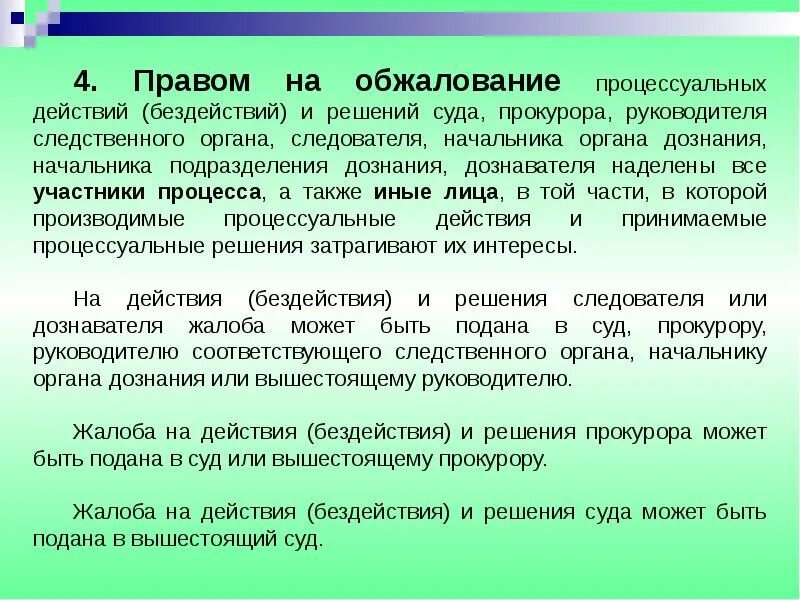 4. Правом на обжалование процессуальных действий (бездействий) и решений суда, прокурора, руководителя следственного органа, следователя, начальника органа дознания, начальника подразделения дознания, дознавателя наделены все участники процесса, а также иные лица, в той части, в которой производимые процессуальные действия и принимаемые процессуальные решения затрагивают их интересы.

На действия (бездействия) и решения следователя или дознавателя жалоба может быть подана в суд, прокурору, руководителю соответствующего следственного органа, начальнику органа дознания или вышестоящему руководителю.

Жалоба на действия (бездействия) и решения прокурора может быть подана в суд или вышестоящему прокурору.

Жалоба на действия (бездействия) и решения суда может быть подана в вышестоящий суд.